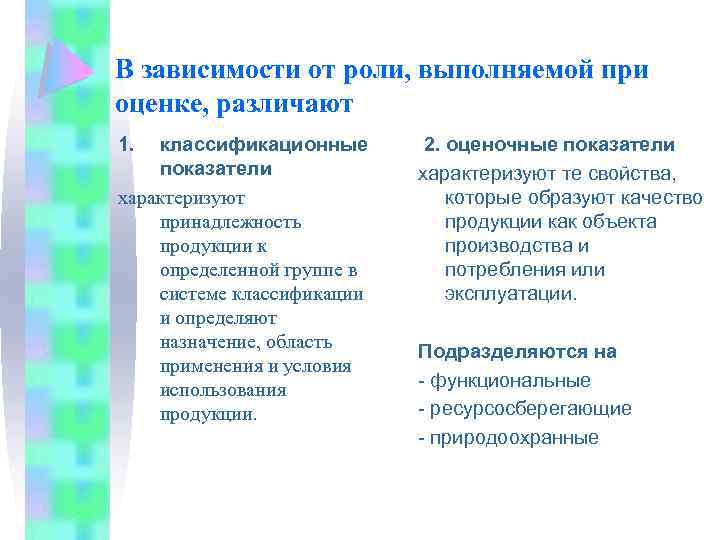 В зависимости от роли, выполняемой при оценке, различают

1. классификационные показатели

характеризуют принадлежность продукции к определенной группе в системе классификации и определяют назначение, область применения и условия использования продукции.

2. оценочные показатели

характеризуют те свойства, которые образуют качество продукции как объекта производства и потребления или эксплуатации.

Подразделяются на

- функциональные
- ресурсосберегающие
- природоохранные